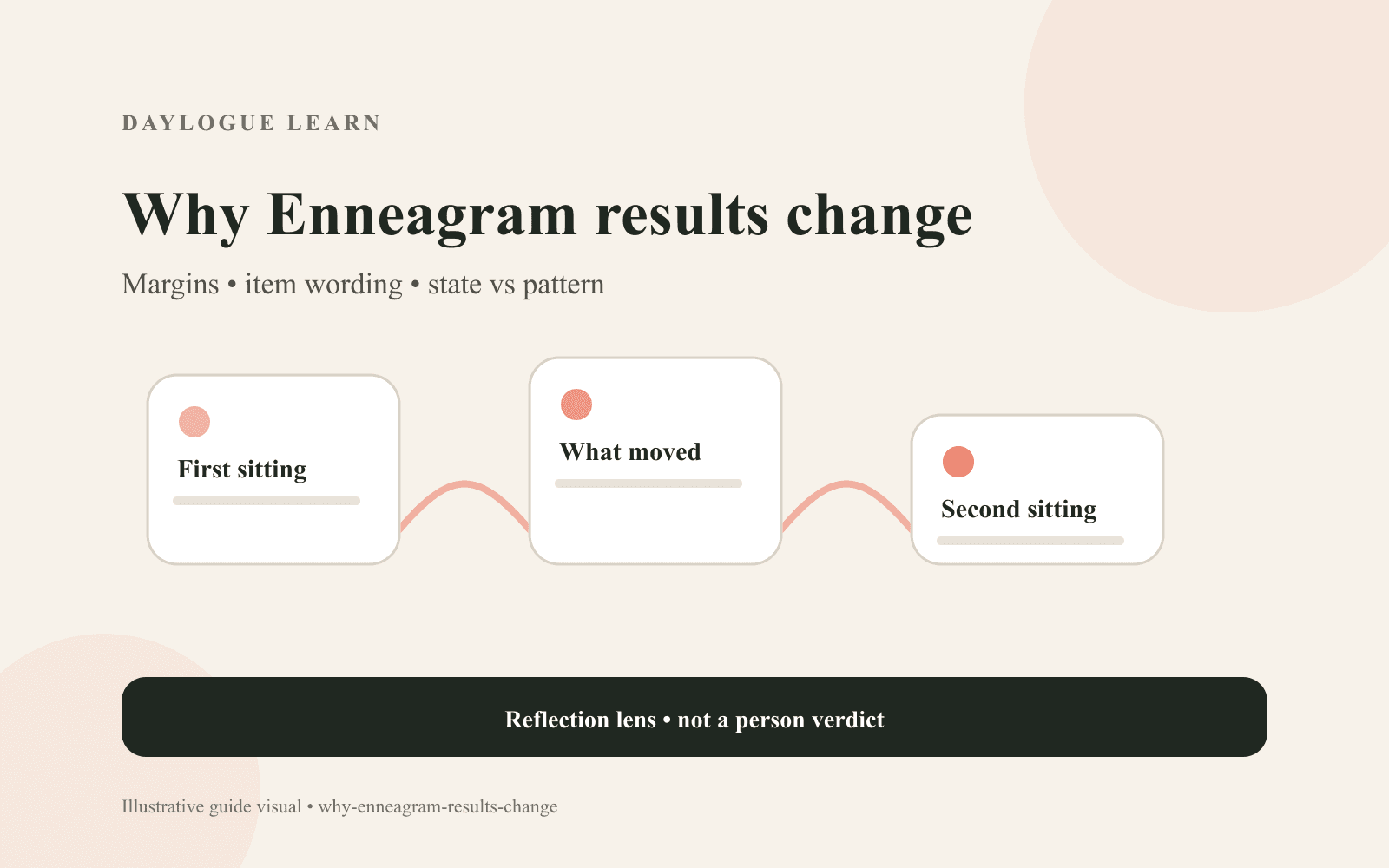 DAYLOGUE LEARN

Why Enneagram results change

Margins • item wording • state vs pattern

First sitting

What moved

Second sitting

Reflection lens • not a person verdict

Illustrative guide visual • why-enneagram-results-change